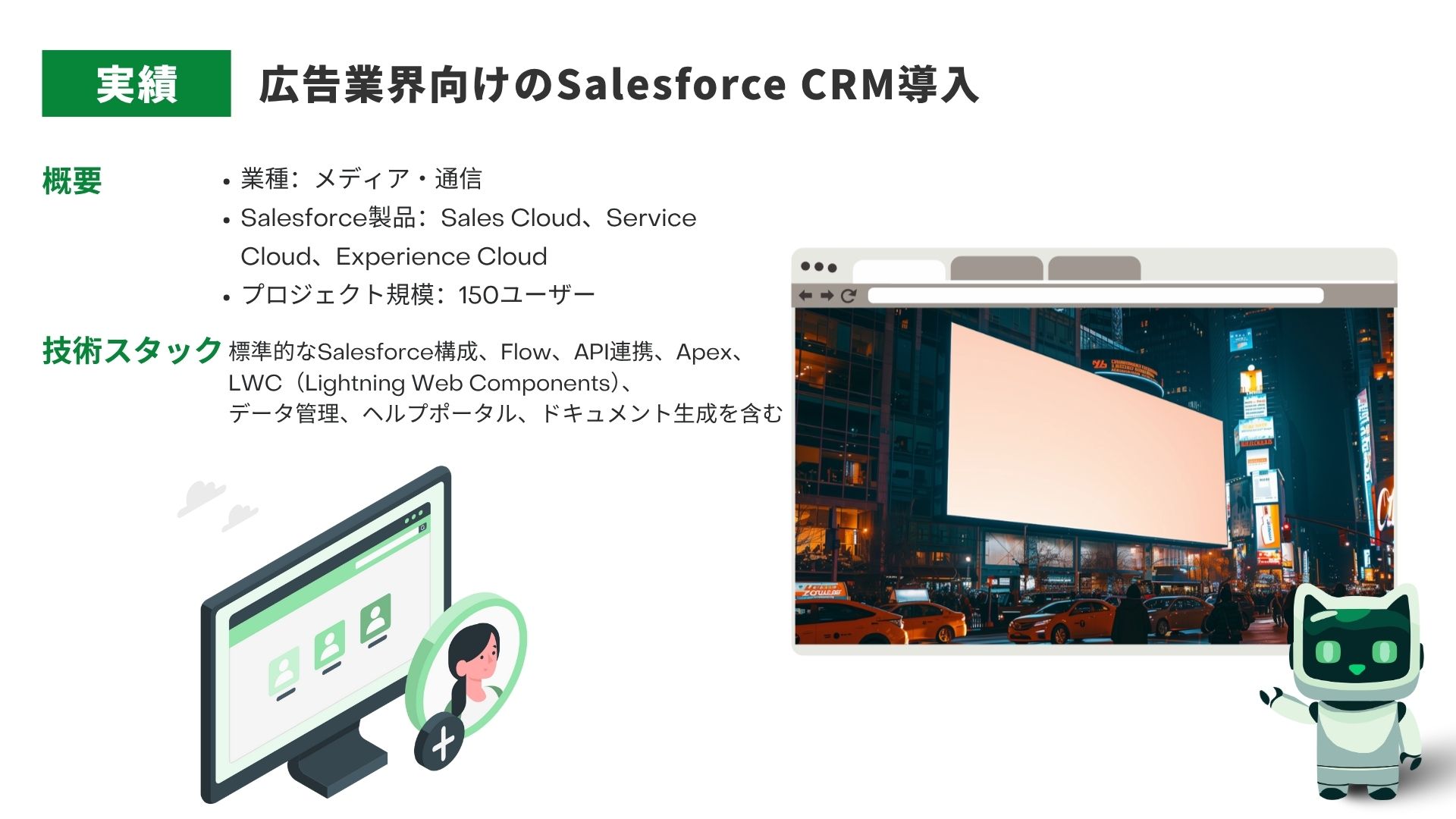 実績 広告業界向けのSalesforce CRM導入

概要

• 業種：メディア・通信
• Salesforce製品：Sales Cloud、Service Cloud、Experience Cloud
• プロジェクト規模：150ユーザー

技術スタック

標準的なSalesforce構成、Flow、API連携、Apex、LWC（Lightning Web Components）、データ管理、ヘルプポータル、ドキュメント生成を含む